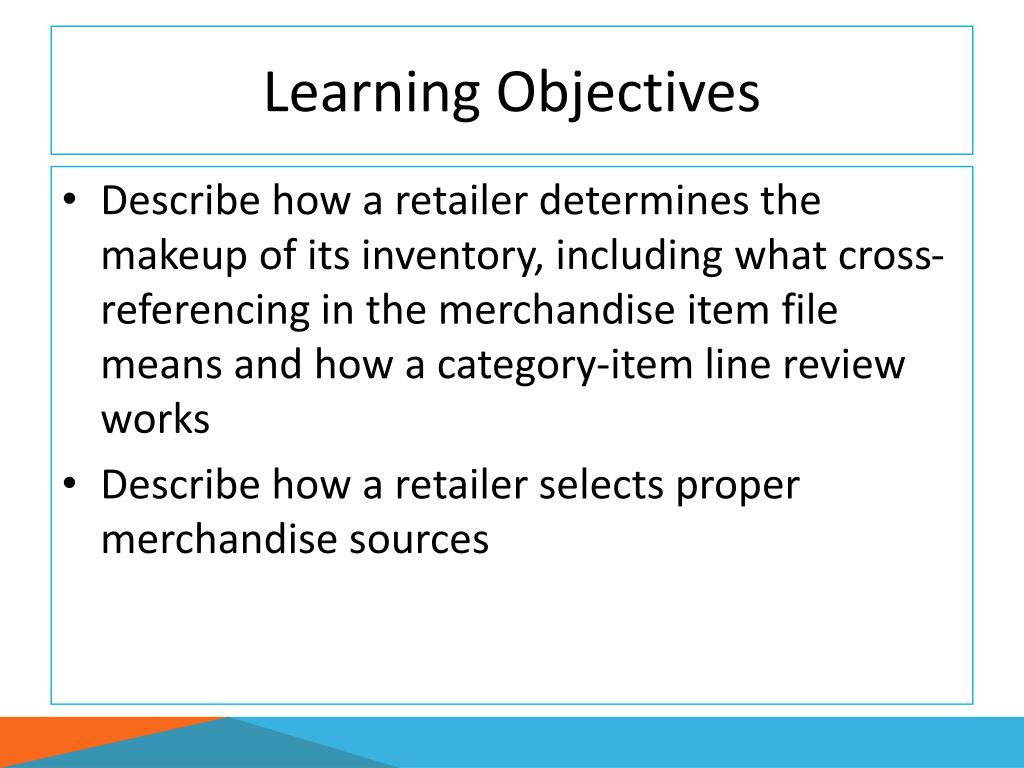 Learning Objectives

• Describe how a retailer determines the makeup of its inventory, including what cross-referencing in the merchandise item file means and how a category-item line review works

• Describe how a retailer selects proper merchandise sources